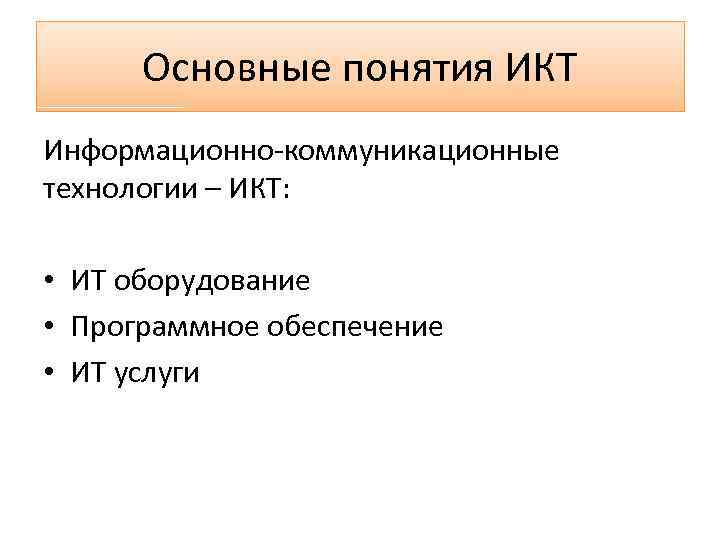 Основные понятия ИКТ

Информационно-коммуникационные технологии – ИКТ:

• ИТ оборудование
• Программное обеспечение
• ИТ услуги